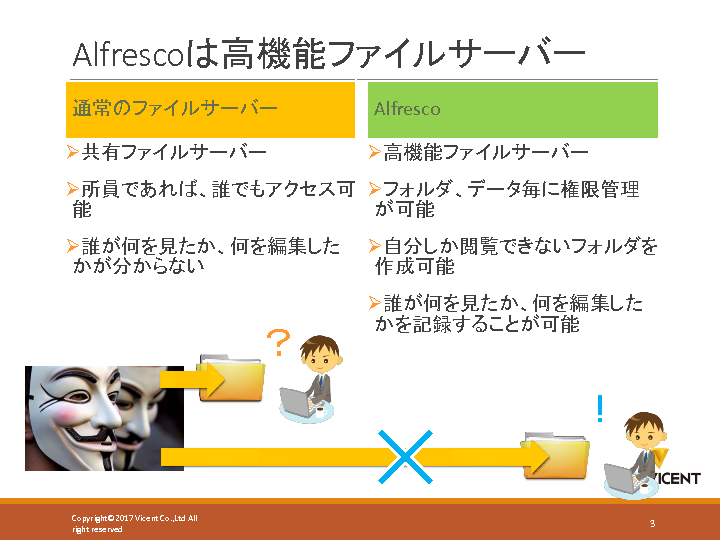 Alfrescoは高機能ファイルサーバー

通常のファイルサーバー

➢共有ファイルサーバー

➢所員であれば、誰でもアクセス可能

➢誰が何を見たか、何を編集したかが分からない

Alfresco

➢高機能ファイルサーバー

➢フォルダ、データ毎に権限管理が可能

➢自分しか閲覧できないフォルダを作成可能

➢誰が何を見たか、何を編集したかを記録することが可能

?

!

VICENT

Copyright© 2017 Vicent Co.,Ltd All right reserved

3